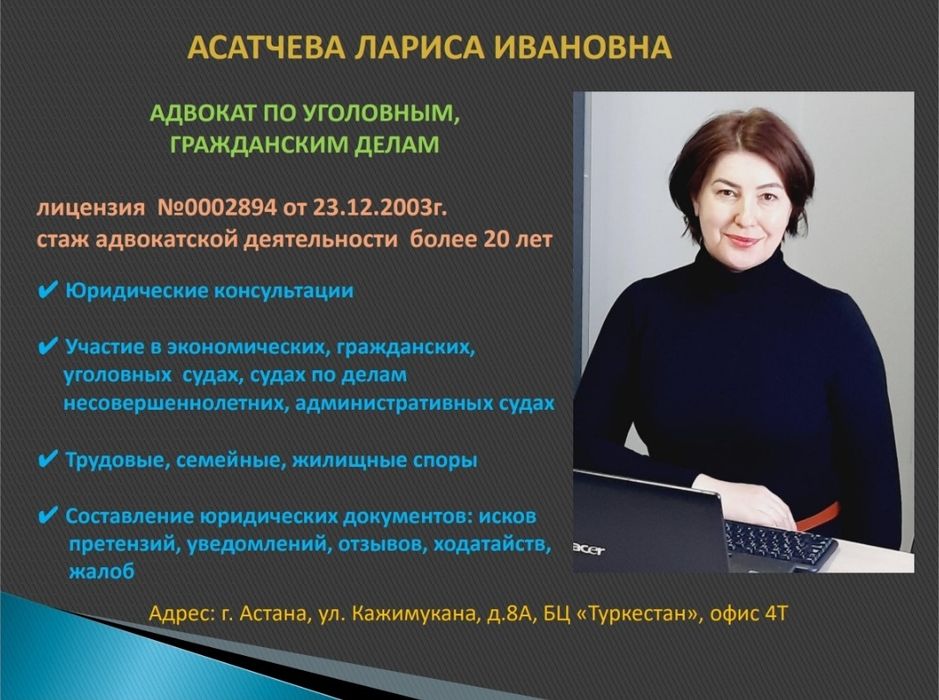 АСАТЧЕВА ЛАРИСА ИВАНОВНА

АДВОКАТ ПО УГОЛОВНЫМ, ГРАЖДАНСКИМ ДЕЛАМ

лицензия №0002894 от 23.12.2003г.
стаж адвокатской деятельности более 20 лет

✔ Юридические консультации

✔ Участие в экономических, гражданских, уголовных судах, судах по делам несовершеннолетних, административных судах

✔ Трудовые, семейные, жилищные споры

✔ Составление юридических документов: исков претензий, уведомлений, отзывов, ходатайств, жалоб

acer

Адрес: г. Астана, ул. Кажимукана, д.8А, БЦ «Туркестан», офис 4Т